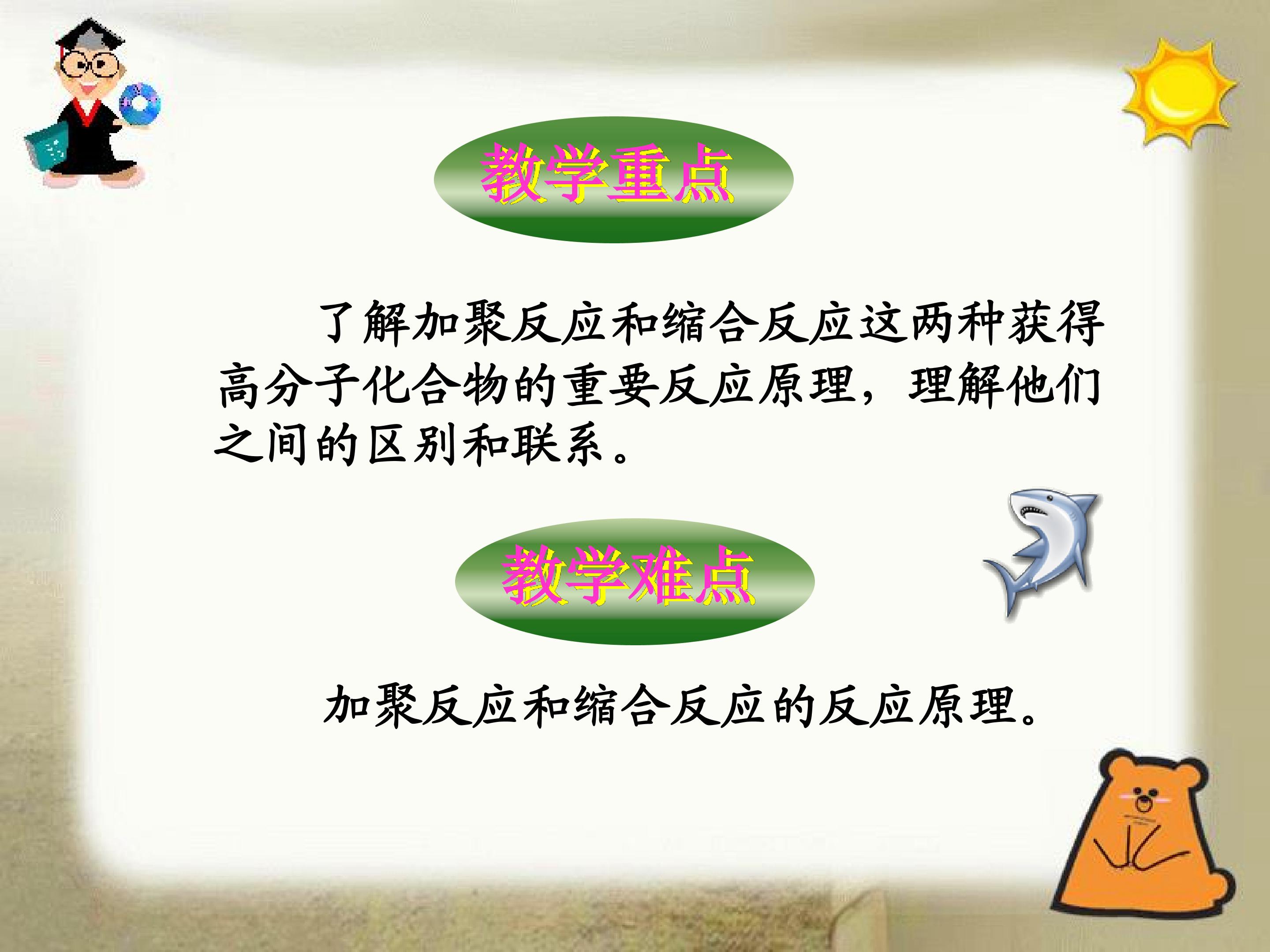 教学重点

了解加聚反应和缩合反应这两种获得高分子化合物的重要反应原理，理解他们之间的区别和联系。

教学难点

加聚反应和缩合反应的反应原理。